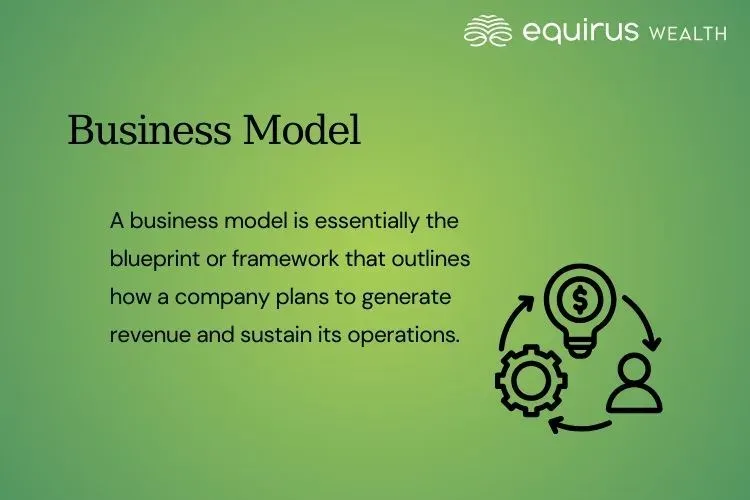 equirus WEALTH

Business Model

A business model is essentially the blueprint or framework that outlines how a company plans to generate revenue and sustain its operations.

$